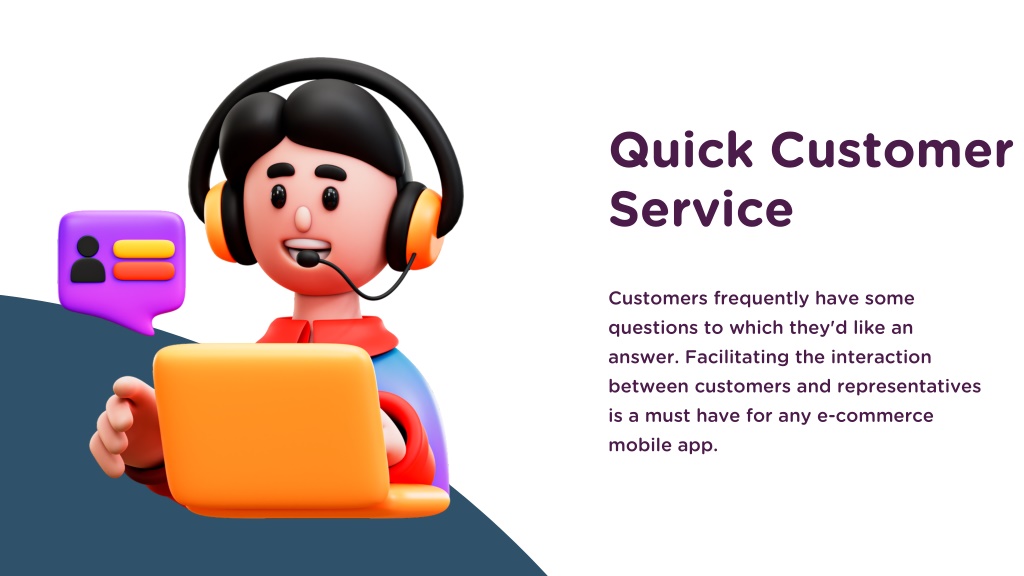 Quick Customer Service

Customers frequently have some questions to which they'd like an answer. Facilitating the interaction between customers and representatives is a must have for any e-commerce mobile app.